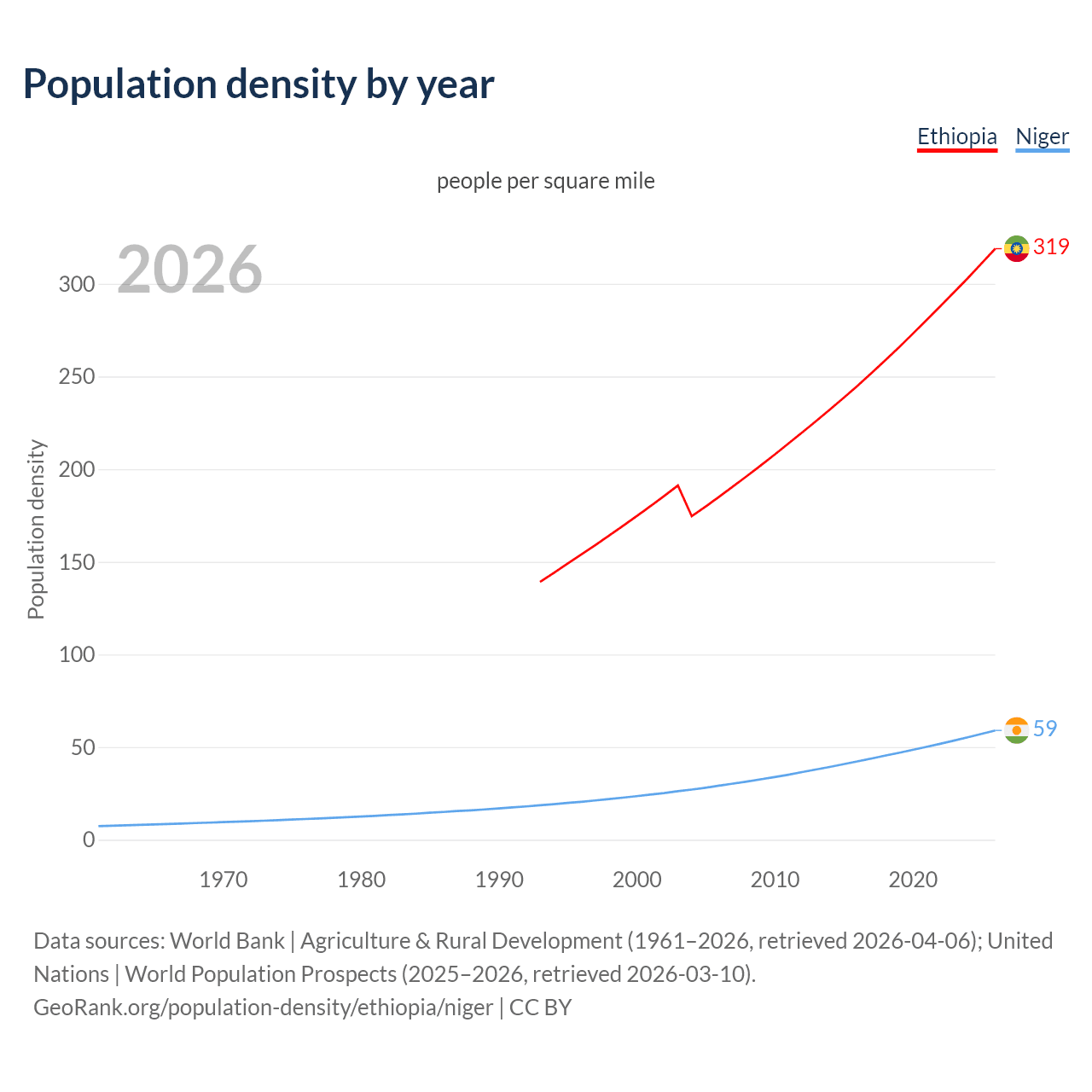 Population density by year

Ethiopia Niger

people per square mile

2026

Population density

300
250
200
150
100
50
0

319
59

1970 1980 1990 2000 2010 2020

Data sources: World Bank | Agriculture & Rural Development (1961–2026, retrieved 2026-04-06); United Nations | World Population Prospects (2025–2026, retrieved 2026-03-10).
GeoRank.org/population-density/ethiopia/niger | CC BY